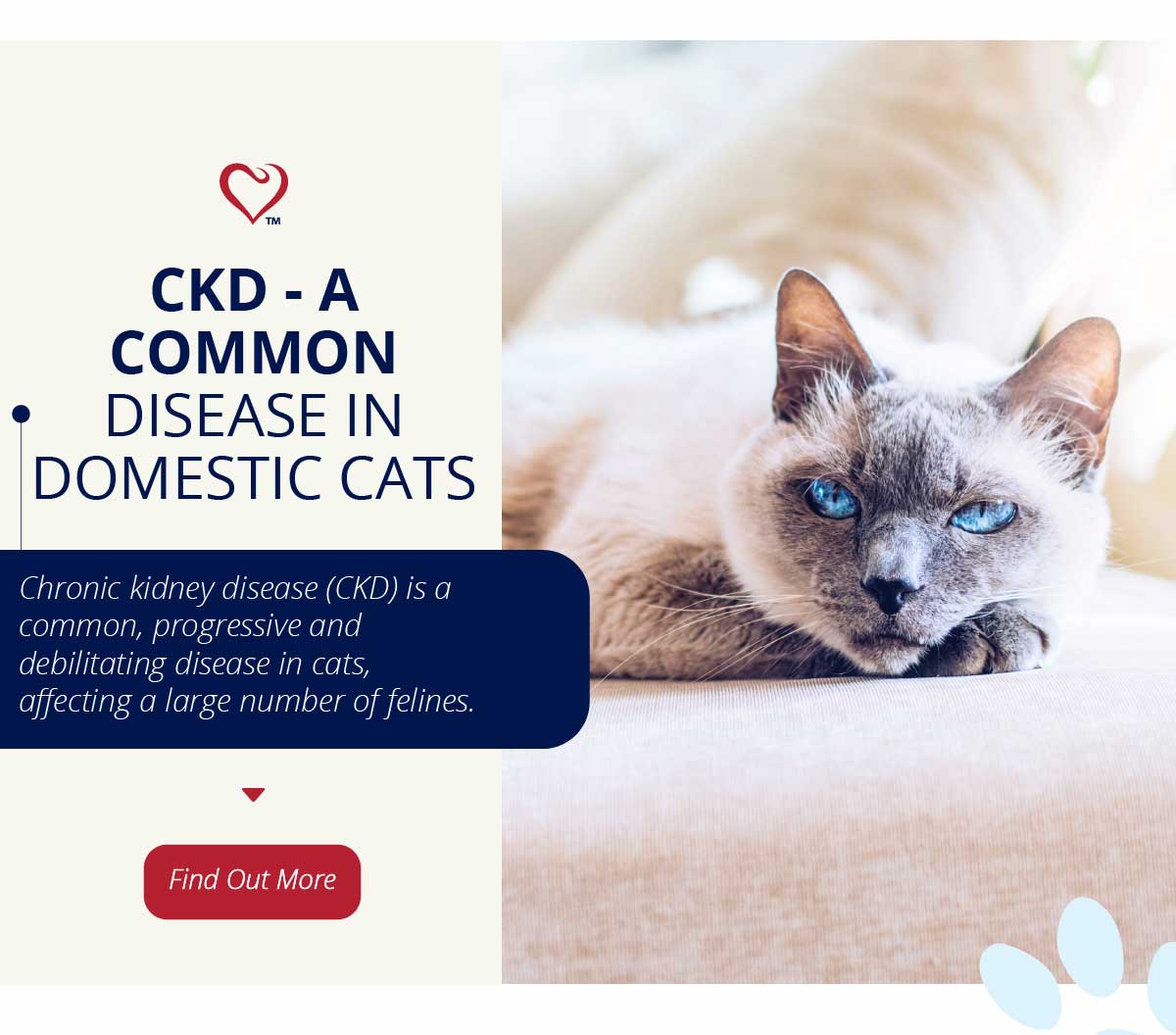 ™

CKD - A COMMON DISEASE IN DOMESTIC CATS

Chronic kidney disease (CKD) is a common, progressive and debilitating disease in cats, affecting a large number of felines.

Find Out More